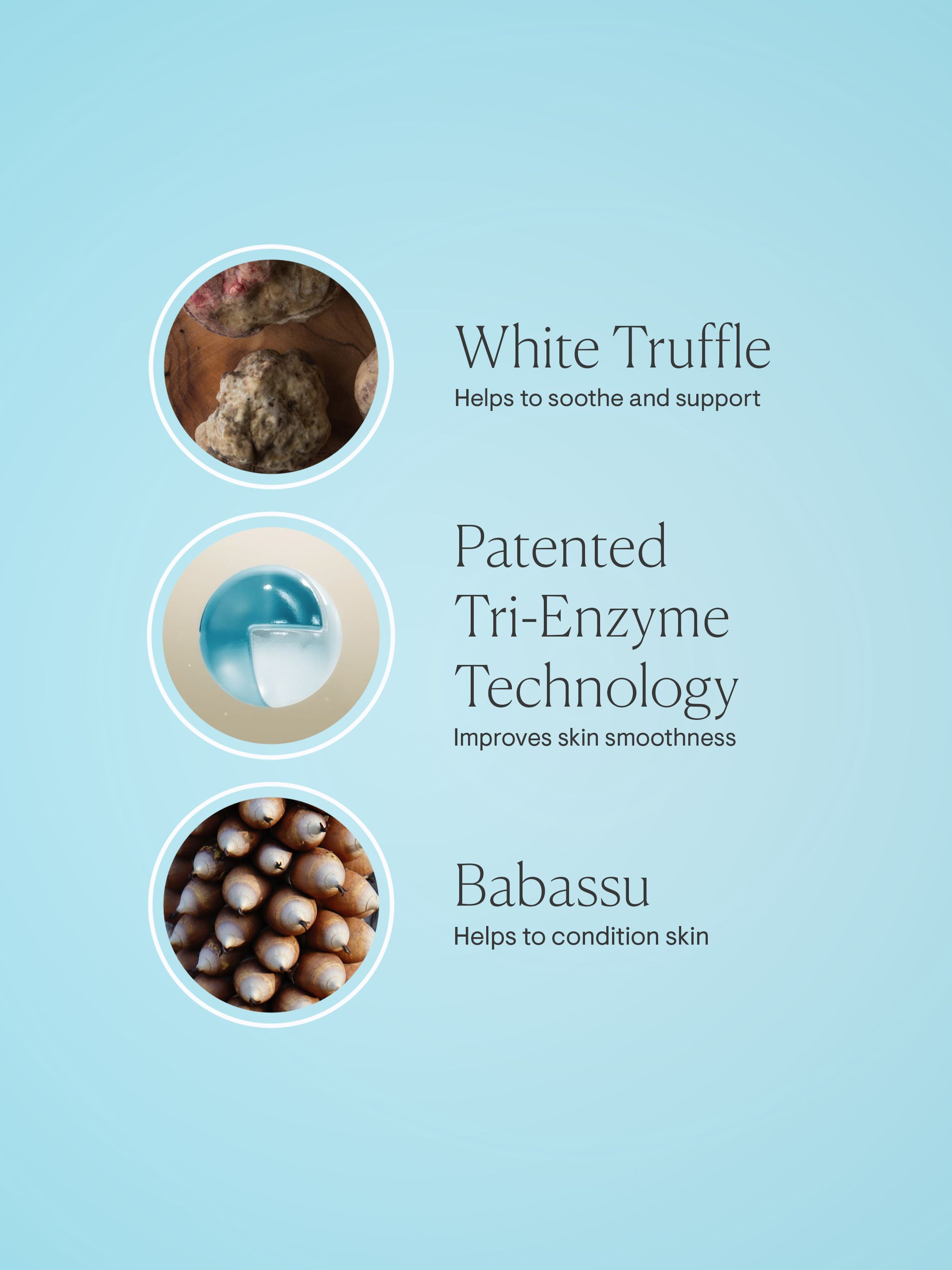 White Truffle
Helps to soothe and support

Patented Tri-Enzyme Technology
Improves skin smoothness

Babassu
Helps to condition skin